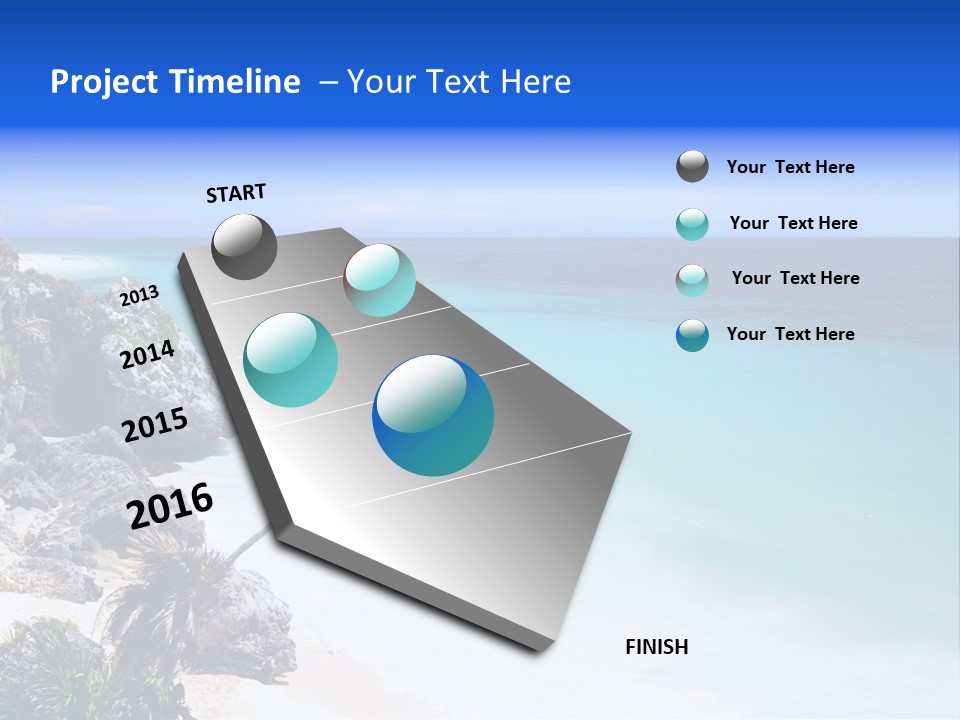 Project Timeline – Your Text Here

START

2013

2014

2015

2016

FINISH

Your Text Here

Your Text Here

Your Text Here

Your Text Here